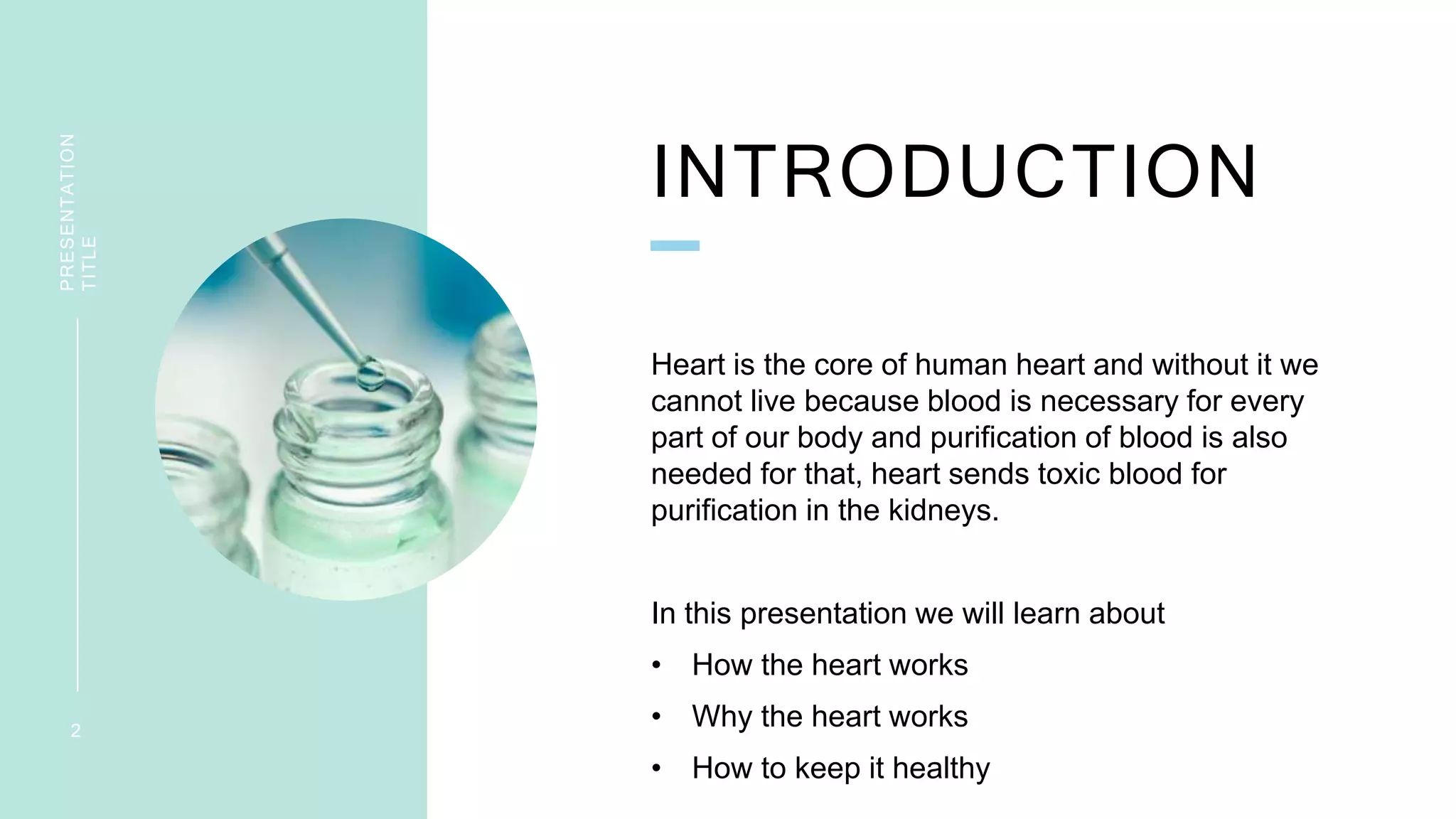 PRESENTATION TITLE

2

INTRODUCTION

Heart is the core of human heart and without it we cannot live because blood is necessary for every part of our body and purification of blood is also needed for that, heart sends toxic blood for purification in the kidneys.

In this presentation we will learn about

• How the heart works
• Why the heart works
• How to keep it healthy